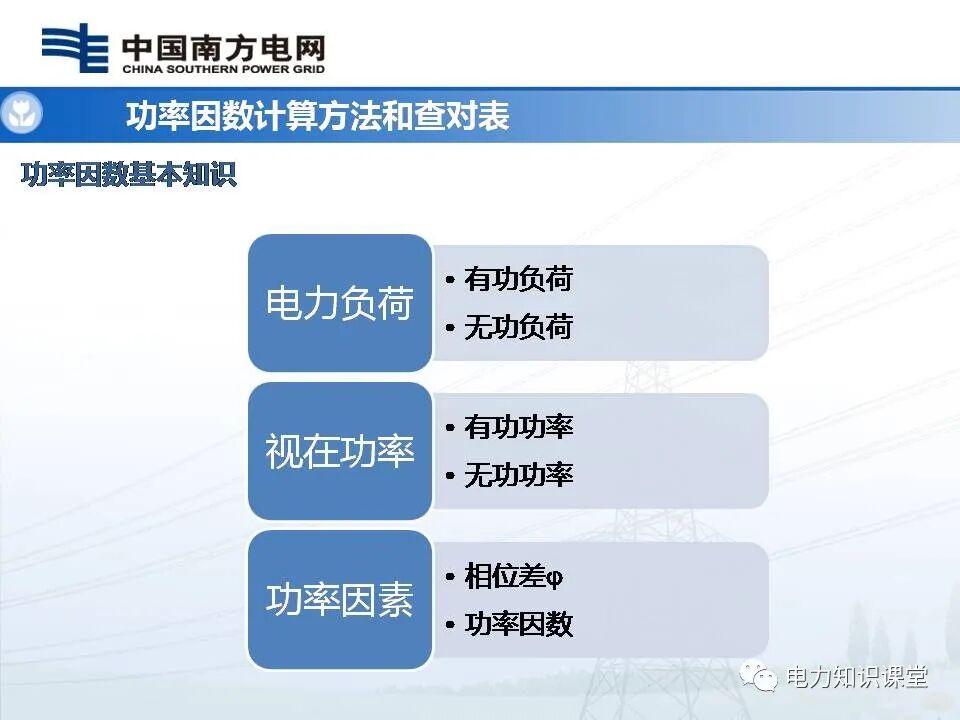 中国南方电网
CHINA SOUTHERN POWER GRID

功率因数计算方法和查对表

功率因数基本知识

电力负荷
• 有功负荷
• 无功负荷

视在功率
• 有功功率
• 无功功率

功率因素
• 相位差φ
• 功率因数

电力知识课堂